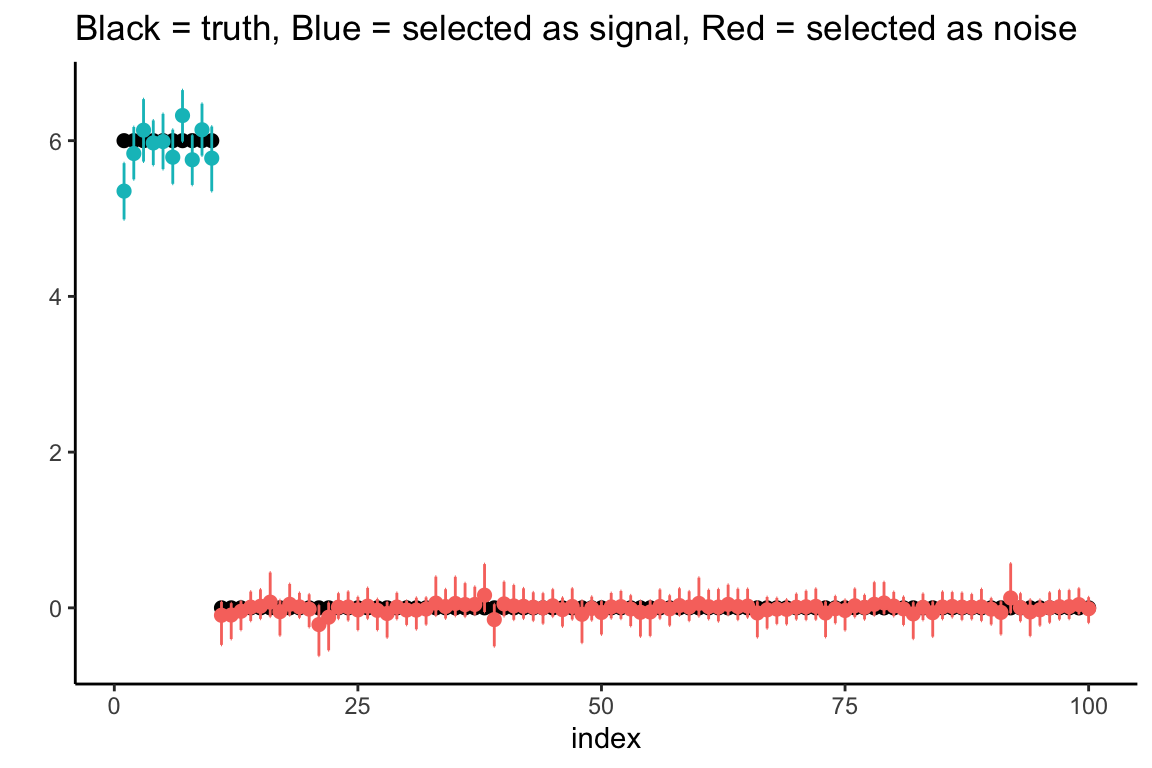 Black = truth, Blue = selected as signal, Red = selected as noise

6
4
2
0

0
25
50
75
100
index